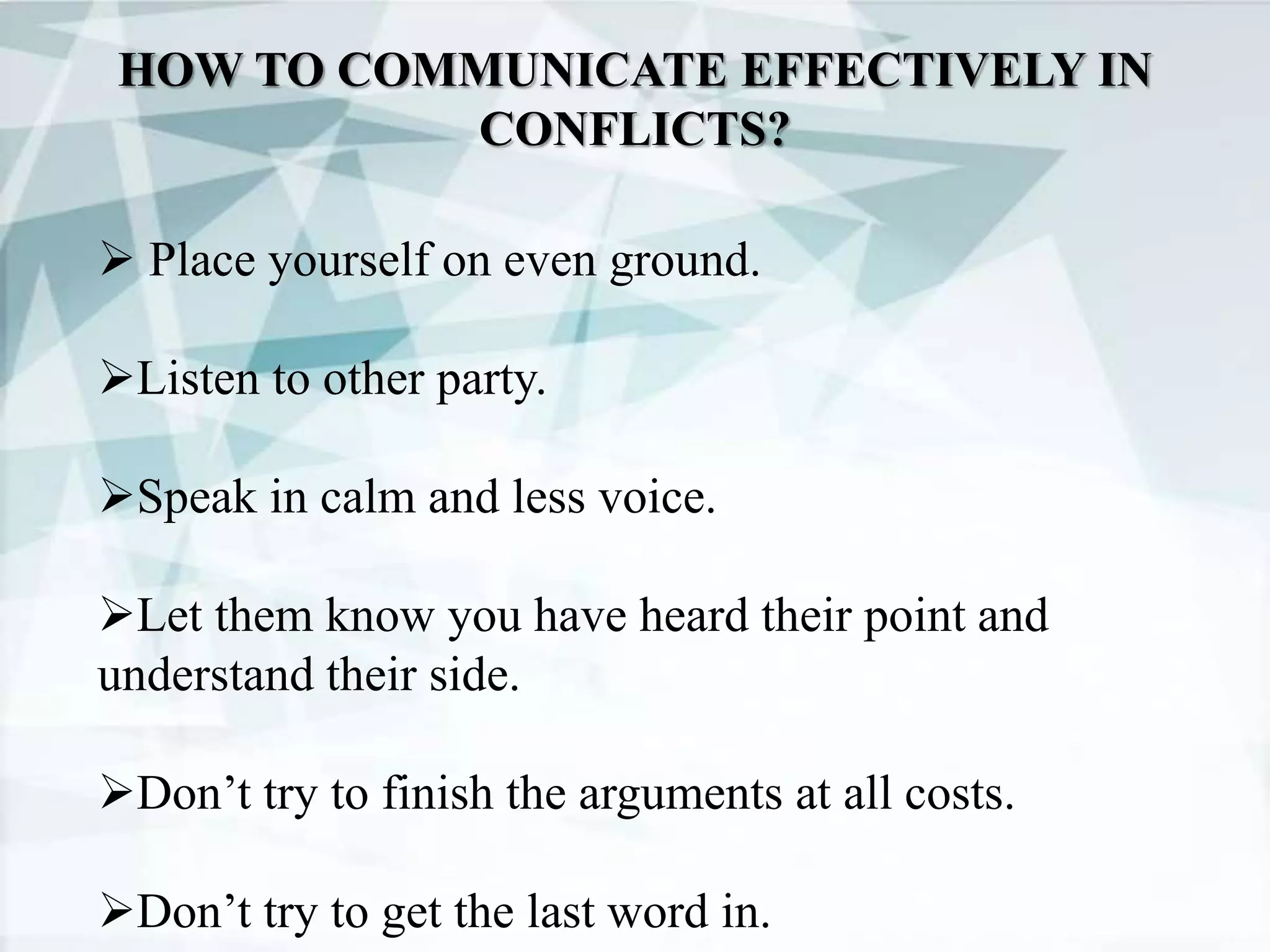 HOW TO COMMUNICATE EFFECTIVELY IN CONFLICTS?

➢ Place yourself on even ground.

➢Listen to other party.

➢Speak in calm and less voice.

➢Let them know you have heard their point and understand their side.

➢Don’t try to finish the arguments at all costs.

➢Don’t try to get the last word in.